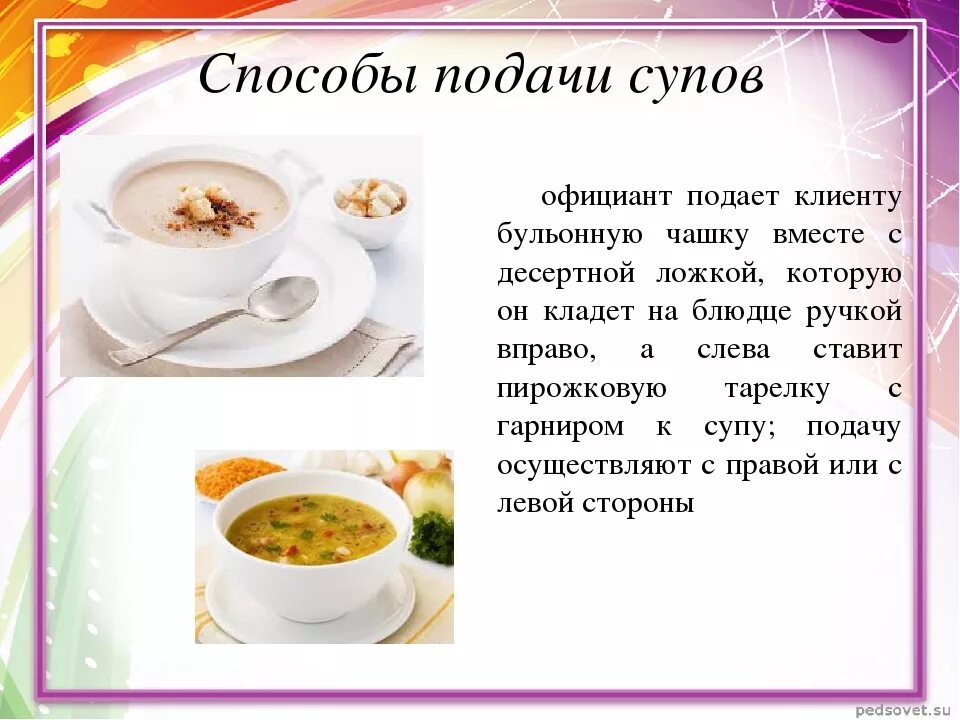 Способы подачи супов

официант подает клиенту бульонную чашку вместе с десертной ложкой, которую он кладет на блюдце ручкой вправо, а слева ставит пирожковую тарелку с гарниром к супу; подачу осуществляют с правой или с левой стороны

pedsovet.su